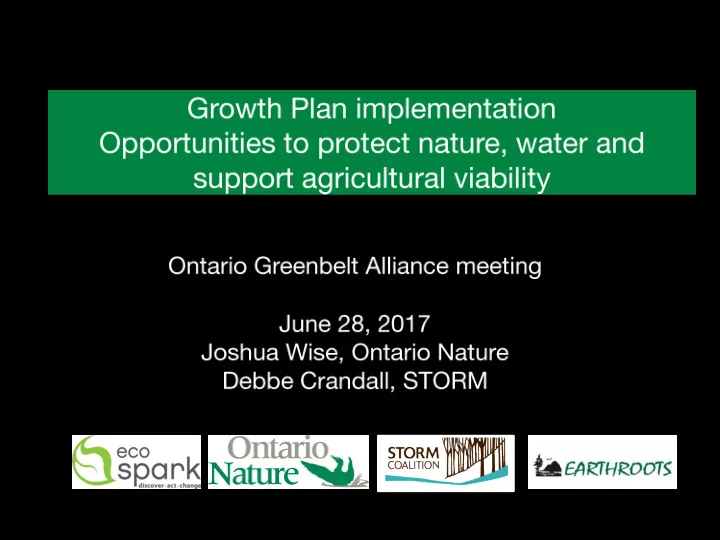 Growth Plan implementation
Opportunities to protect nature, water and support agricultural viability

Ontario Greenbelt Alliance meeting

June 28, 2017
Joshua Wise, Ontario Nature
Debbe Crandall, STORM

eco spark discover·act·change

Ontario Nature

STORM COALITION

EARTHROOTS